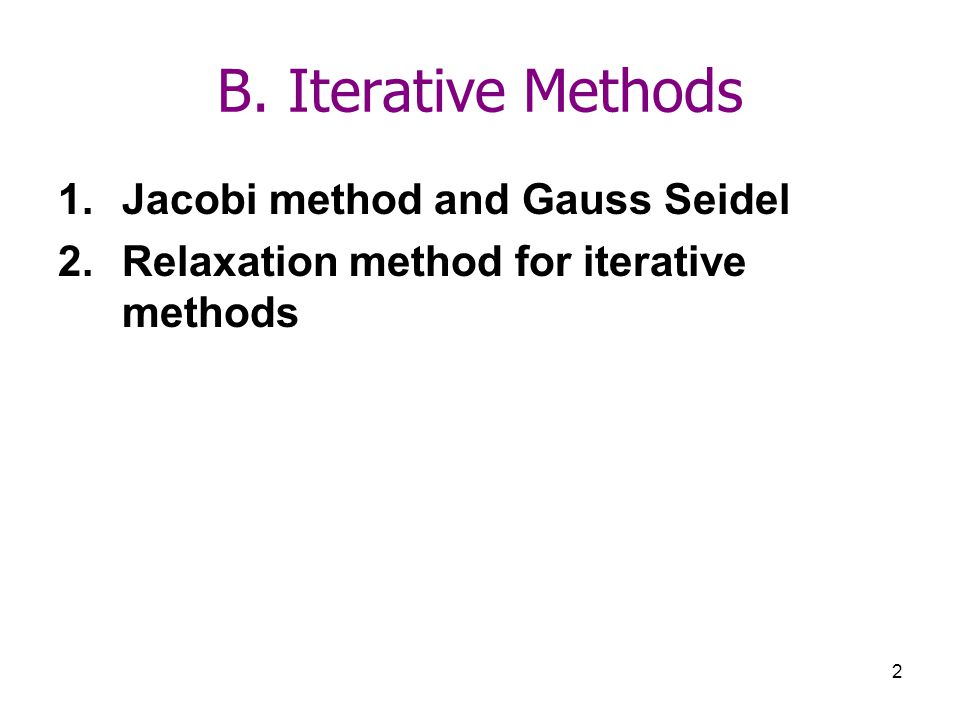 B. Iterative Methods

1. Jacobi method and Gauss Seidel
2. Relaxation method for iterative methods

2